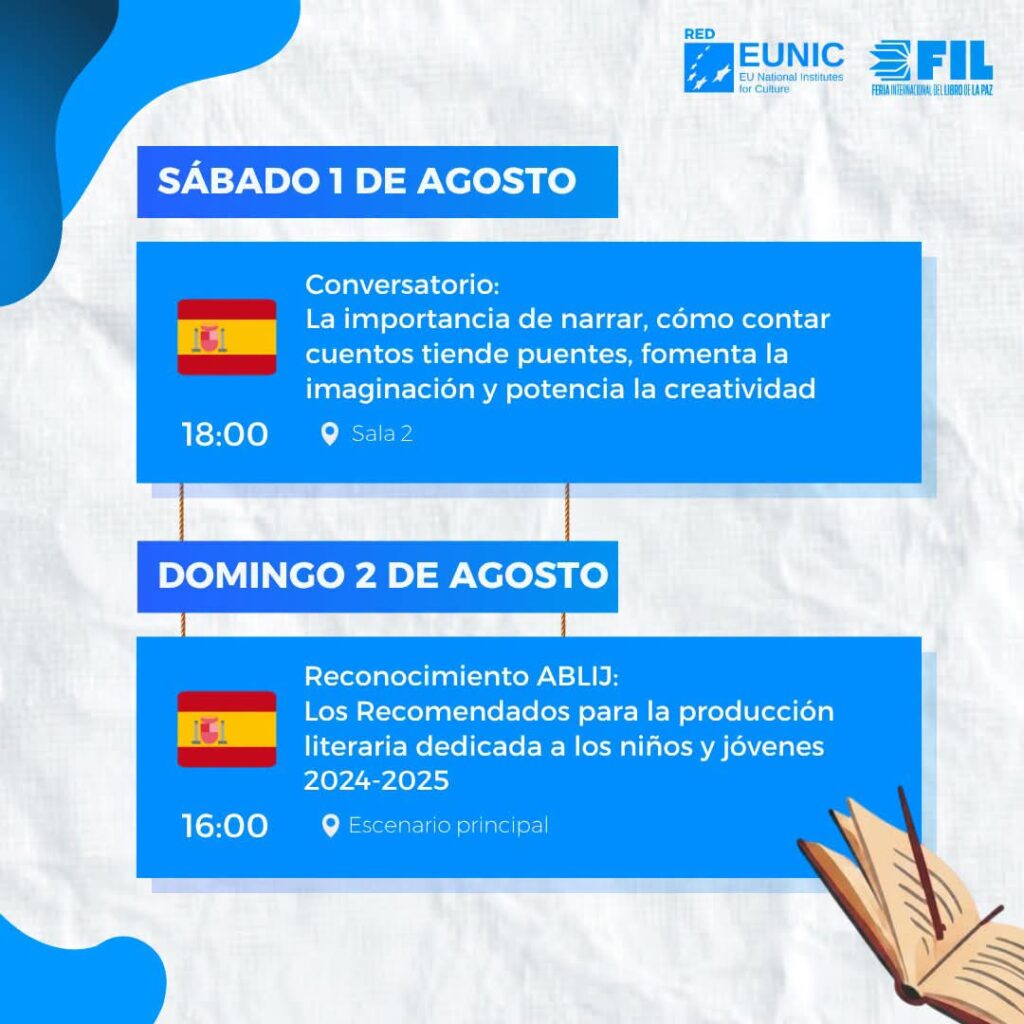 RED EUNIC
EU National Institutes for Culture

FIL
FERIA INTERNACIONAL DEL LIBRO DE LA PAZ

SÁBADO 1 DE AGOSTO

Conversatorio:
La importancia de narrar, cómo contar cuentos tiende puentes, fomenta la imaginación y potencia la creatividad

18:00

Sala 2

DOMINGO 2 DE AGOSTO

Reconocimiento ABLIJ:
Los Recomendados para la producción literaria dedicada a los niños y jóvenes 2024-2025

16:00

Escenario principal